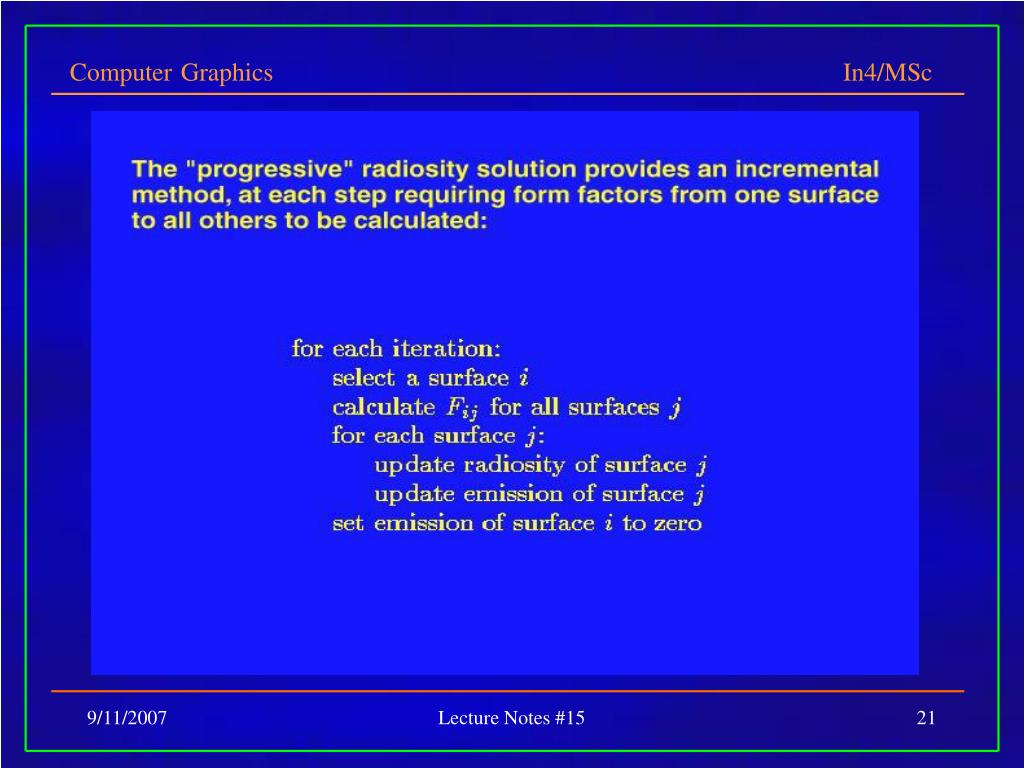 Computer Graphics In4/MSc

The "progressive" radiosity solution provides an incremental method, at each step requiring form factors from one surface to all others to be calculated:

for each iteration:
select a surface $i$
calculate $F_{ij}$ for all surfaces $j$
for each surface $j$:
update radiosity of surface $j$
update emission of surface $j$
set emission of surface $i$ to zero

9/11/2007 Lecture Notes #15 21